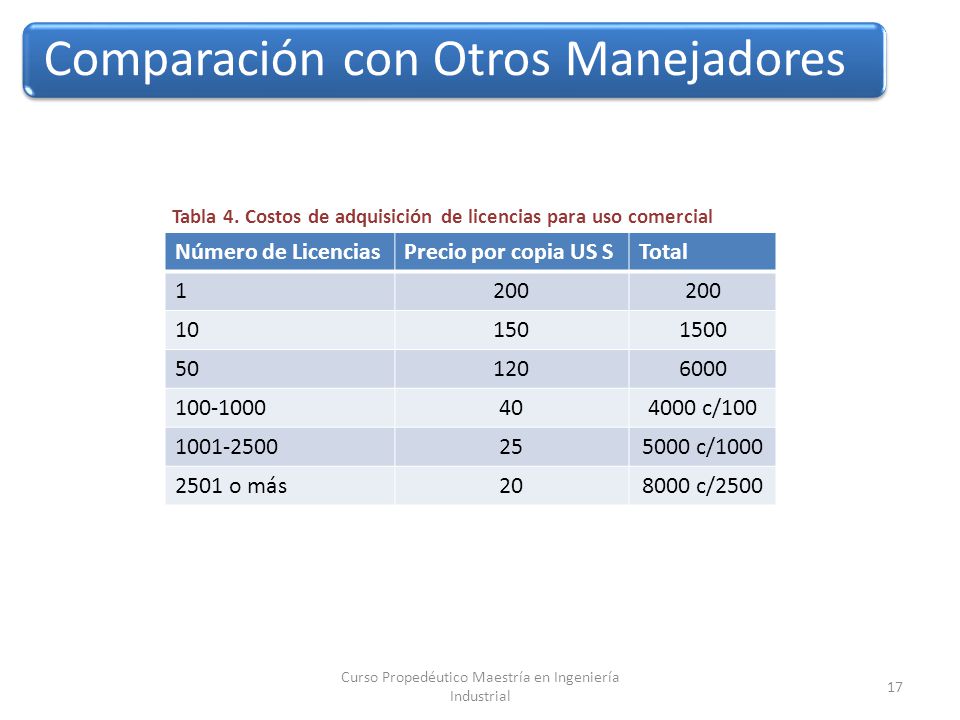 Comparación con Otros Manejadores

Tabla 4. Costos de adquisición de licencias para uso comercial

| Número de Licencias | Precio por copia US S | Total |
|---|---|---|
| 1 | 200 | 200 |
| 10 | 150 | 1500 |
| 50 | 120 | 6000 |
| 100-1000 | 40 | 4000 c/100 |
| 1001-2500 | 25 | 5000 c/1000 |
| 2501 o más | 20 | 8000 c/2500 |

Curso Propedéutico Maestría en Ingeniería Industrial

17